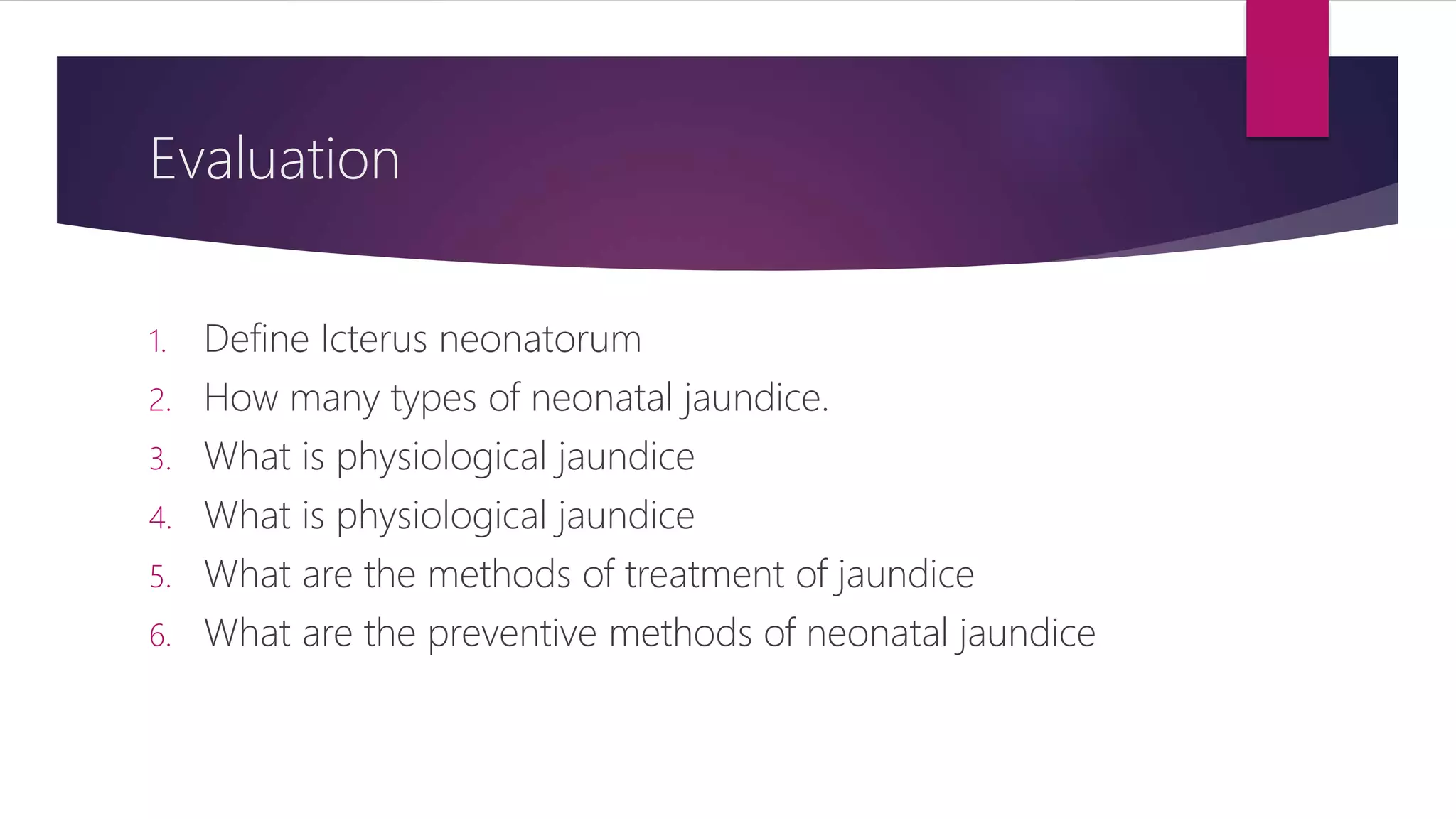 Evaluation

1. Define Icterus neonatorum
2. How many types of neonatal jaundice.
3. What is physiological jaundice
4. What is physiological jaundice
5. What are the methods of treatment of jaundice
6. What are the preventive methods of neonatal jaundice